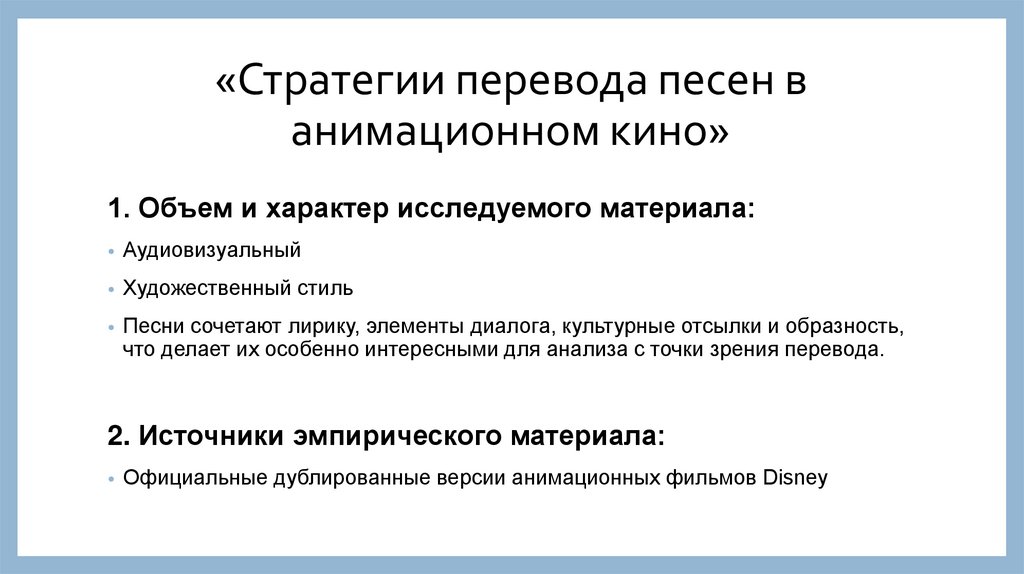 «Стратегии перевода песен в анимационном кино»

1. Объем и характер исследуемого материала:

• Аудиовизуальный

• Художественный стиль

• Песни сочетают лирику, элементы диалога, культурные отсылки и образность, что делает их особенно интересными для анализа с точки зрения перевода.

2. Источники эмпирического материала:

• Официальные дублированные версии анимационных фильмов Disney